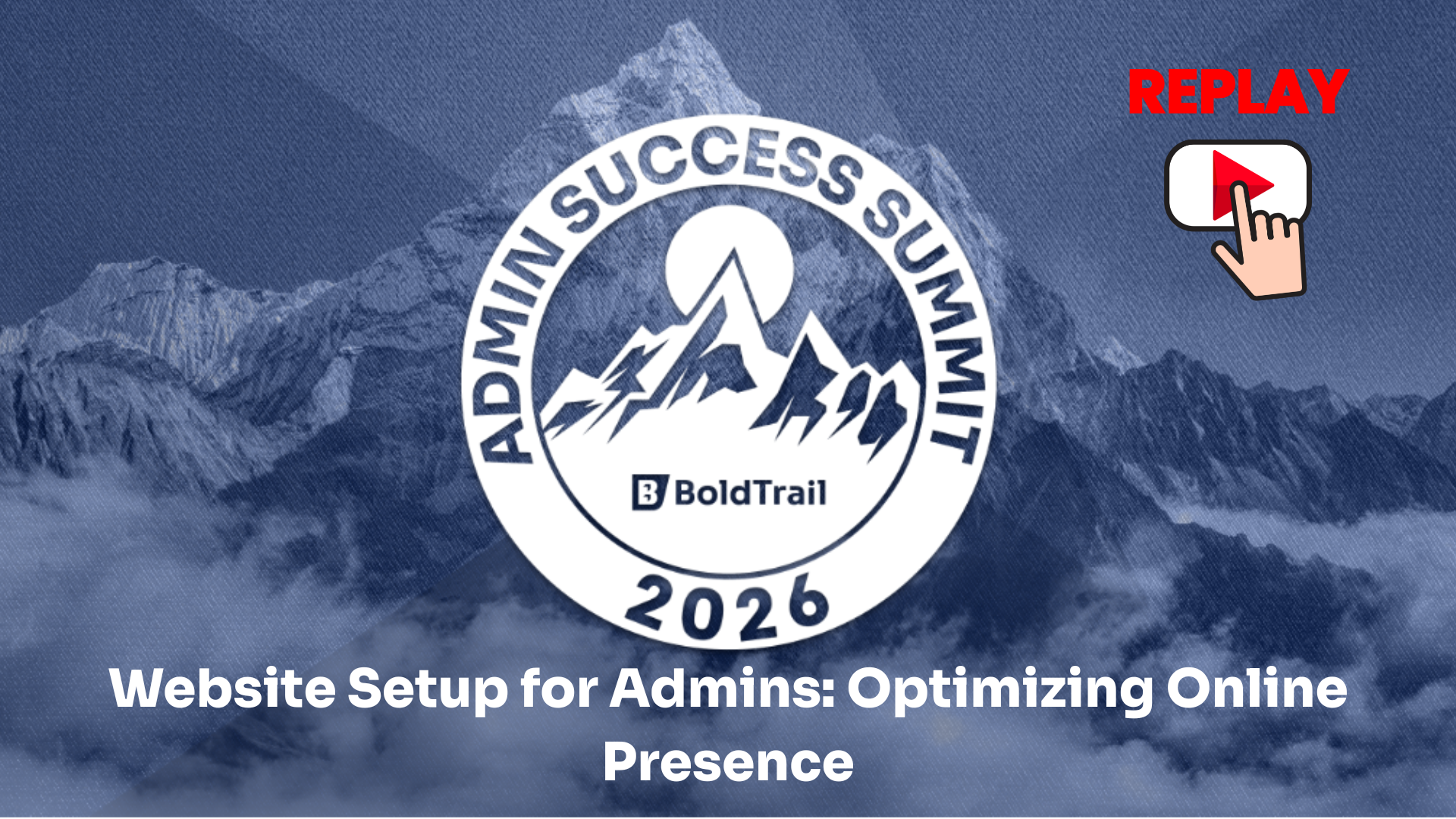 REPLAY

ADMIN SUCCESS SUMMIT

BoldTrail

2026

Website Setup for Admins: Optimizing Online Presence